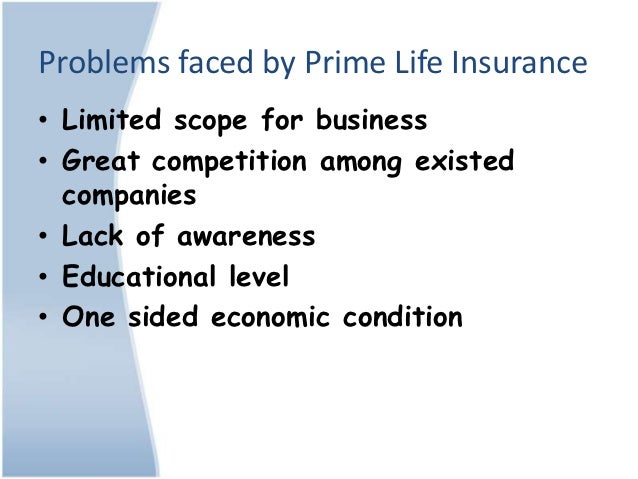 Problems faced by Prime Life Insurance

• Limited scope for business
• Great competition among existed companies
• Lack of awareness
• Educational level
• One sided economic condition